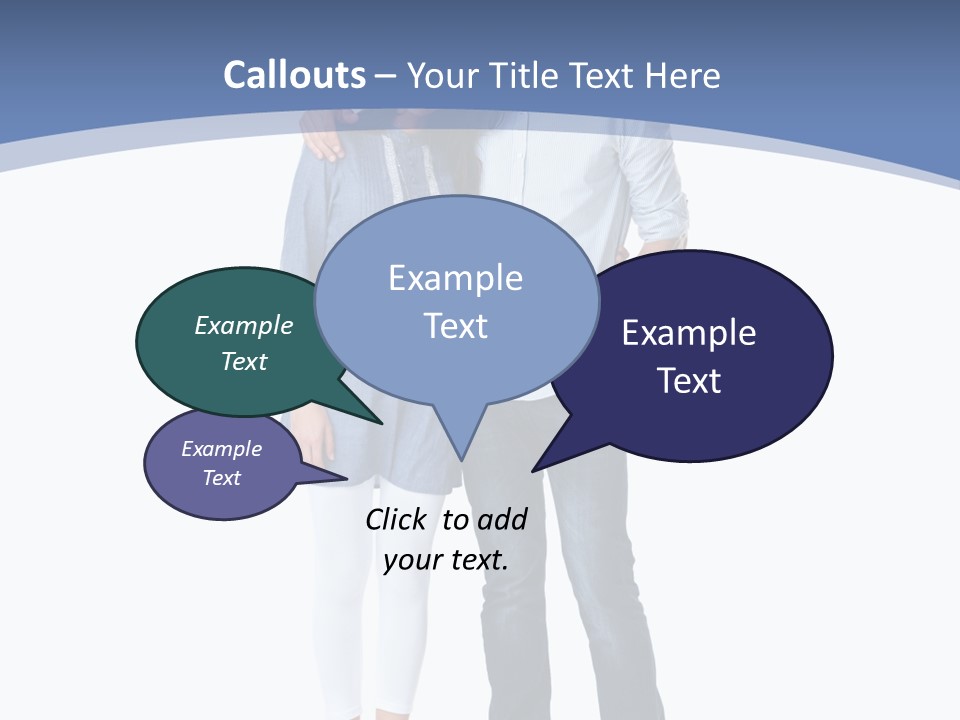 Callouts – Your Title Text Here

Example Text

Example Text

Example Text

Example Text

Click to add your text.